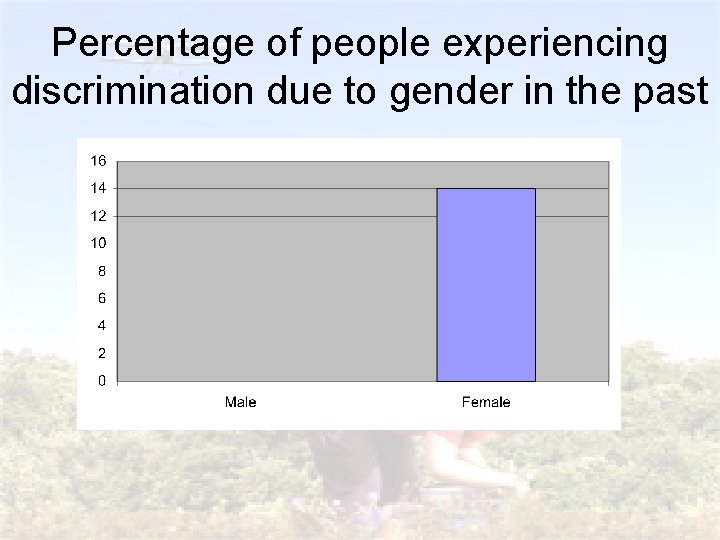 Percentage of people experiencing discrimination due to gender in the past

16
14
12
10
8
6
4
2
0

Male
Female